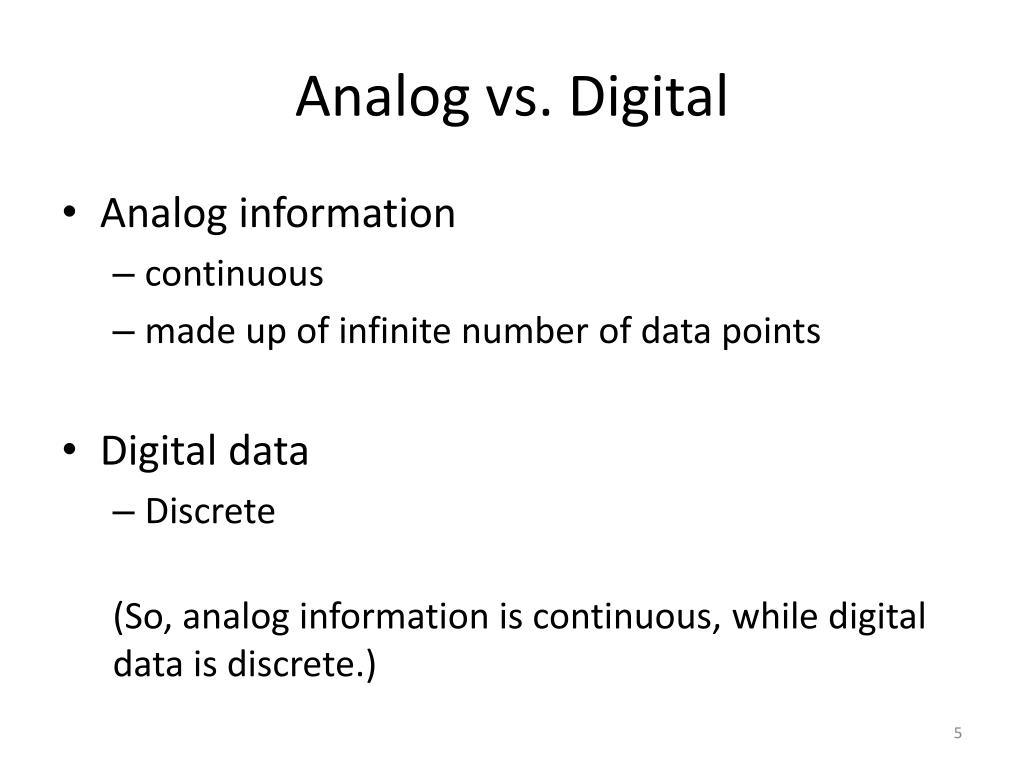 Analog vs. Digital

• Analog information
– continuous
– made up of infinite number of data points

• Digital data
– Discrete

(So, analog information is continuous, while digital data is discrete.)

5